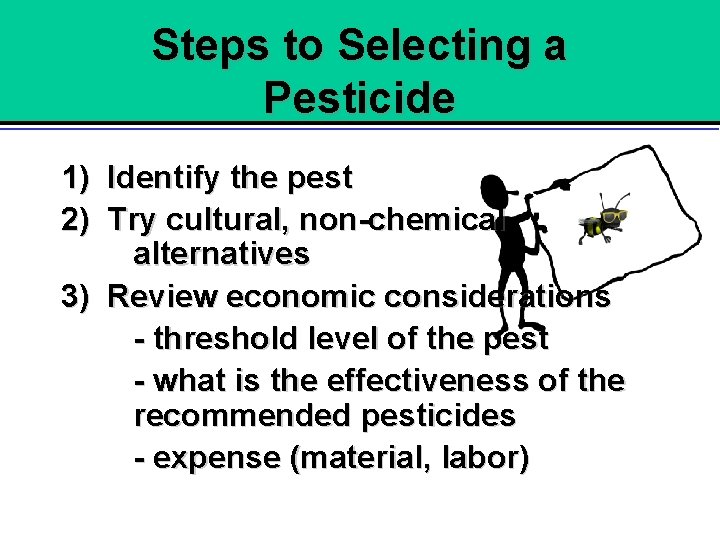 Steps to Selecting a Pesticide

1) Identify the pest

2) Try cultural, non-chemical alternatives

3) Review economic considerations

- threshold level of the pest

- what is the effectiveness of the recommended pesticides

- expense (material, labor)